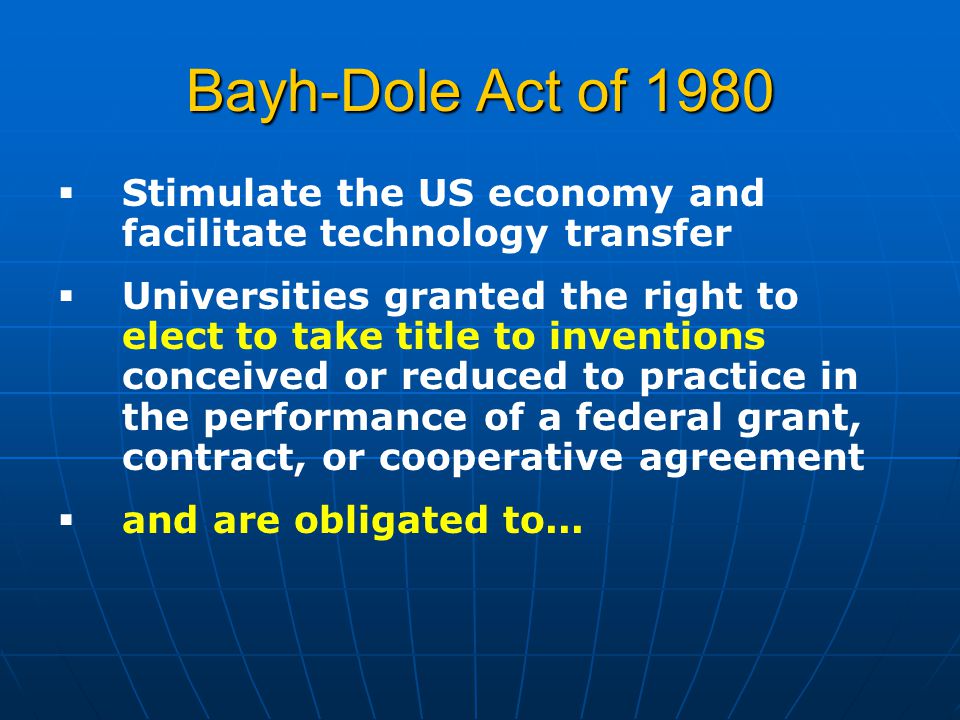 Bayh-Dole Act of 1980

▪ Stimulate the US economy and facilitate technology transfer

▪ Universities granted the right to elect to take title to inventions conceived or reduced to practice in the performance of a federal grant, contract, or cooperative agreement

▪ and are obligated to…